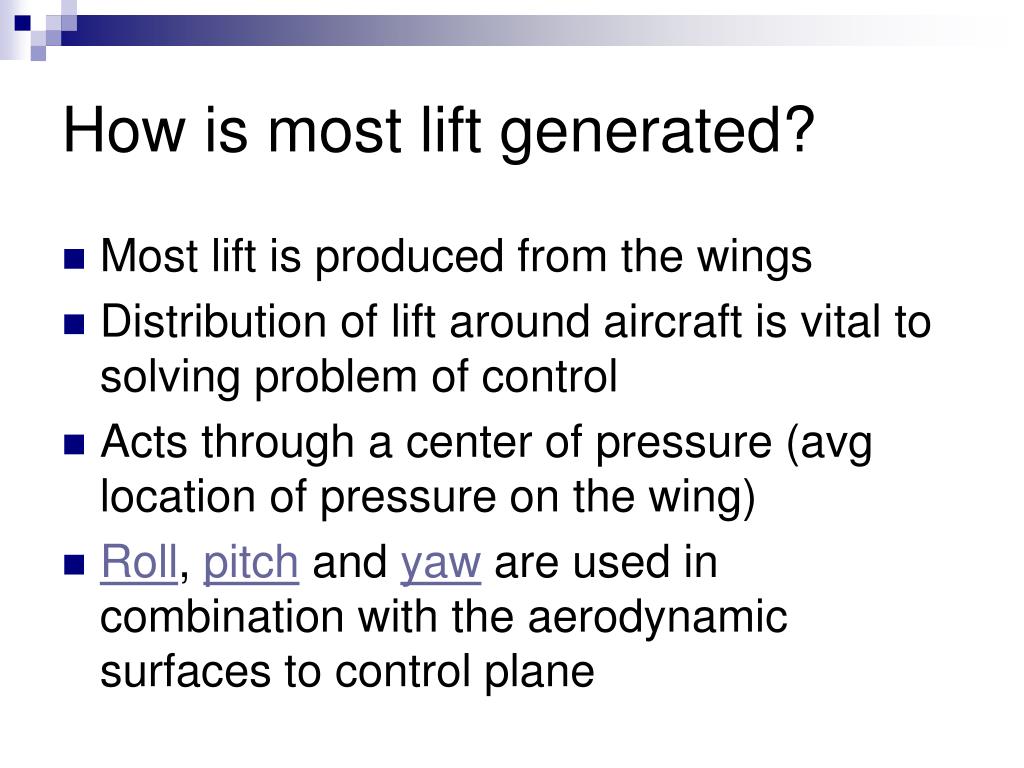 How is most lift generated?

- Most lift is produced from the wings
- Distribution of lift around aircraft is vital to solving problem of control
- Acts through a center of pressure (avg location of pressure on the wing)
- Roll, pitch and yaw are used in combination with the aerodynamic surfaces to control plane